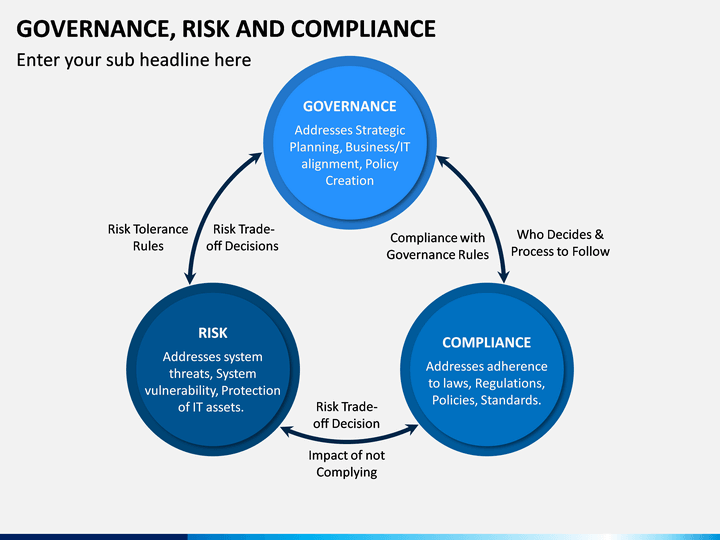 GOVERNANCE, RISK AND COMPLIANCE

Enter your sub headline here

GOVERNANCE

Addresses Strategic Planning, Business/IT alignment, Policy Creation

Risk Tolerance Rules

Risk Trade-off Decisions

Compliance with Governance Rules

Who Decides & Process to Follow

RISK

Addresses system threats, System vulnerability, Protection of IT assets.

COMPLIANCE

Addresses adherence to laws, Regulations, Policies, Standards.

Risk Trade-off Decision

Impact of not Complying